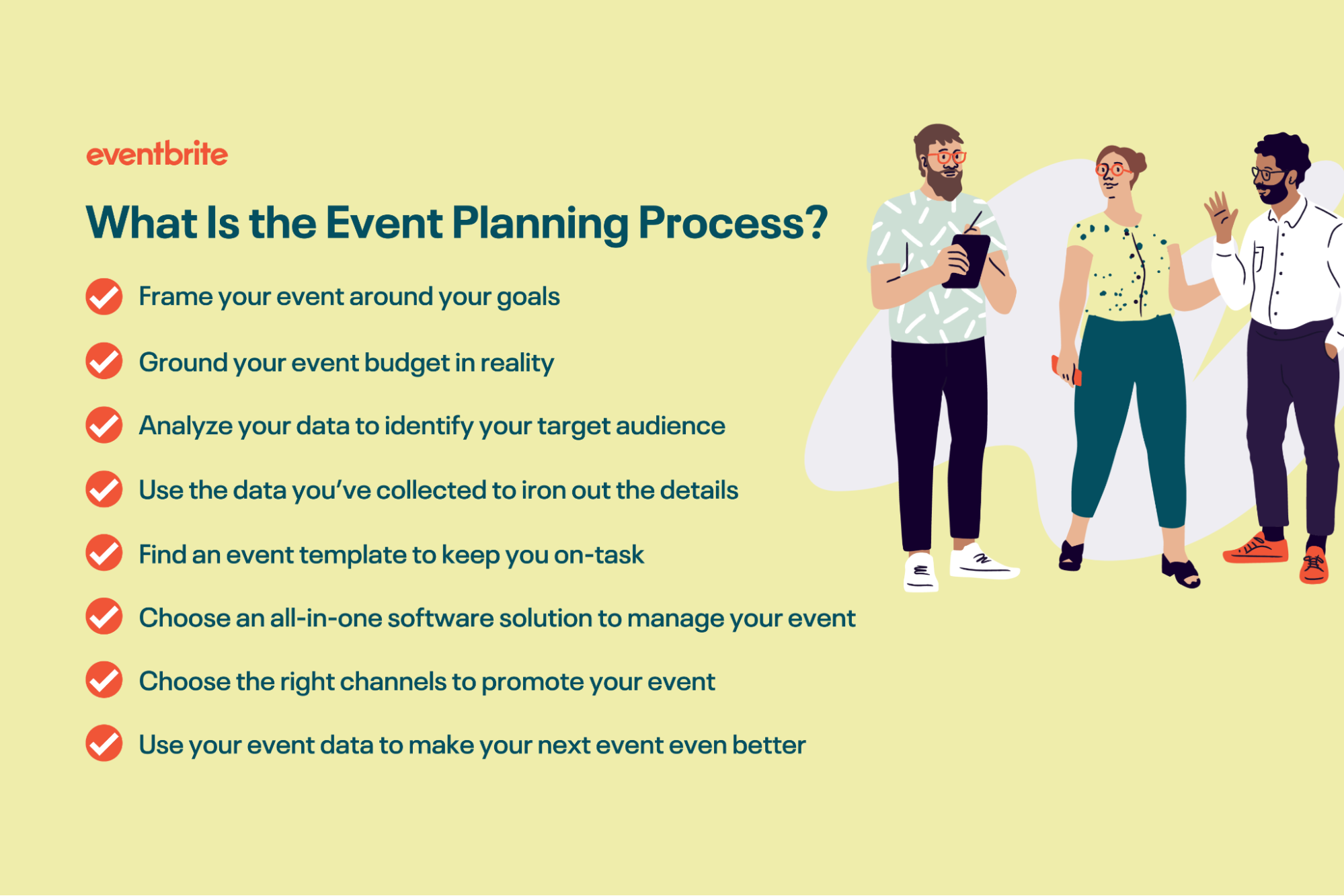 eventbrite

What Is the Event Planning Process?

Frame your event around your goals

Ground your event budget in reality

Analyze your data to identify your target audience

Use the data you've collected to iron out the details

Find an event template to keep you on-task

Choose an all-in-one software solution to manage your event

Choose the right channels to promote your event

Use your event data to make your next event even better